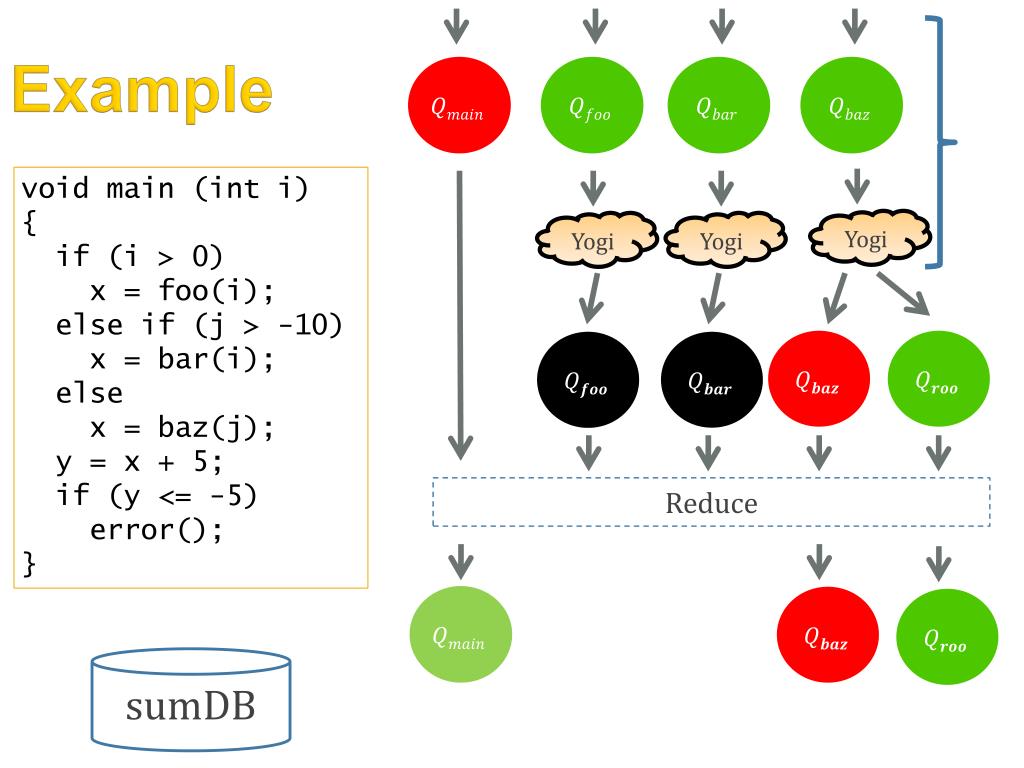 Example

void main (int i)
{
  if (i > 0)
    x = foo(i);
  else if (j > -10)
    x = bar(i);
  else
    x = baz(j);
  y = x + 5;
  if (y <= -5)
    error();
}

sumDB

$Q_{main}$ $Q_{foo}$ $Q_{bar}$ $Q_{baz}$

Yogi Yogi Yogi

$Q_{foo}$ $Q_{bar}$ $Q_{baz}$ $Q_{roo}$

Reduce

$Q_{main}$ $Q_{baz}$ $Q_{roo}$